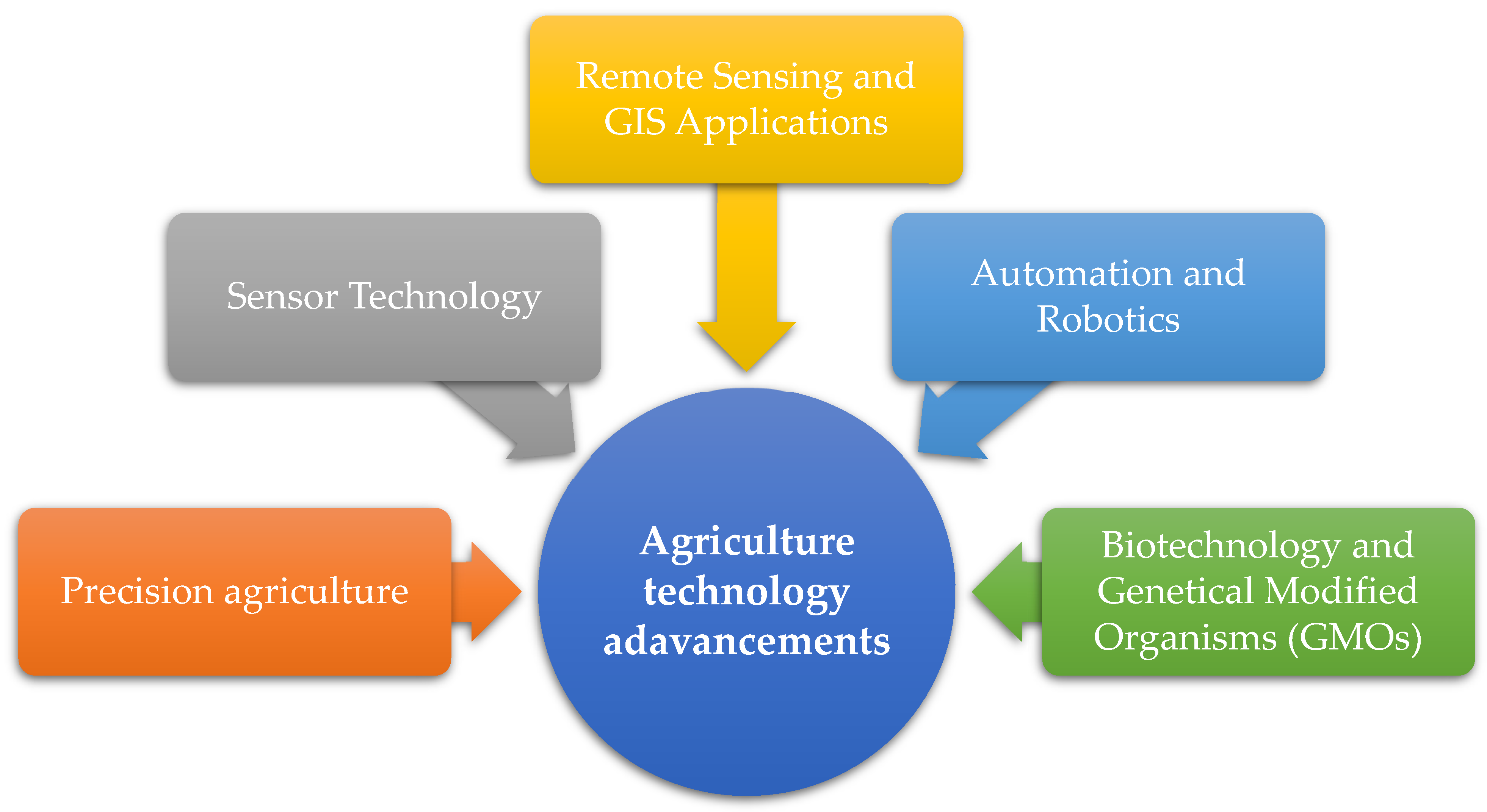 Remote Sensing and GIS Applications

Sensor Technology

Automation and Robotics

Precision agriculture

Agriculture technology adavancements

Biotechnology and Genetical Modified Organisms (GMOs)